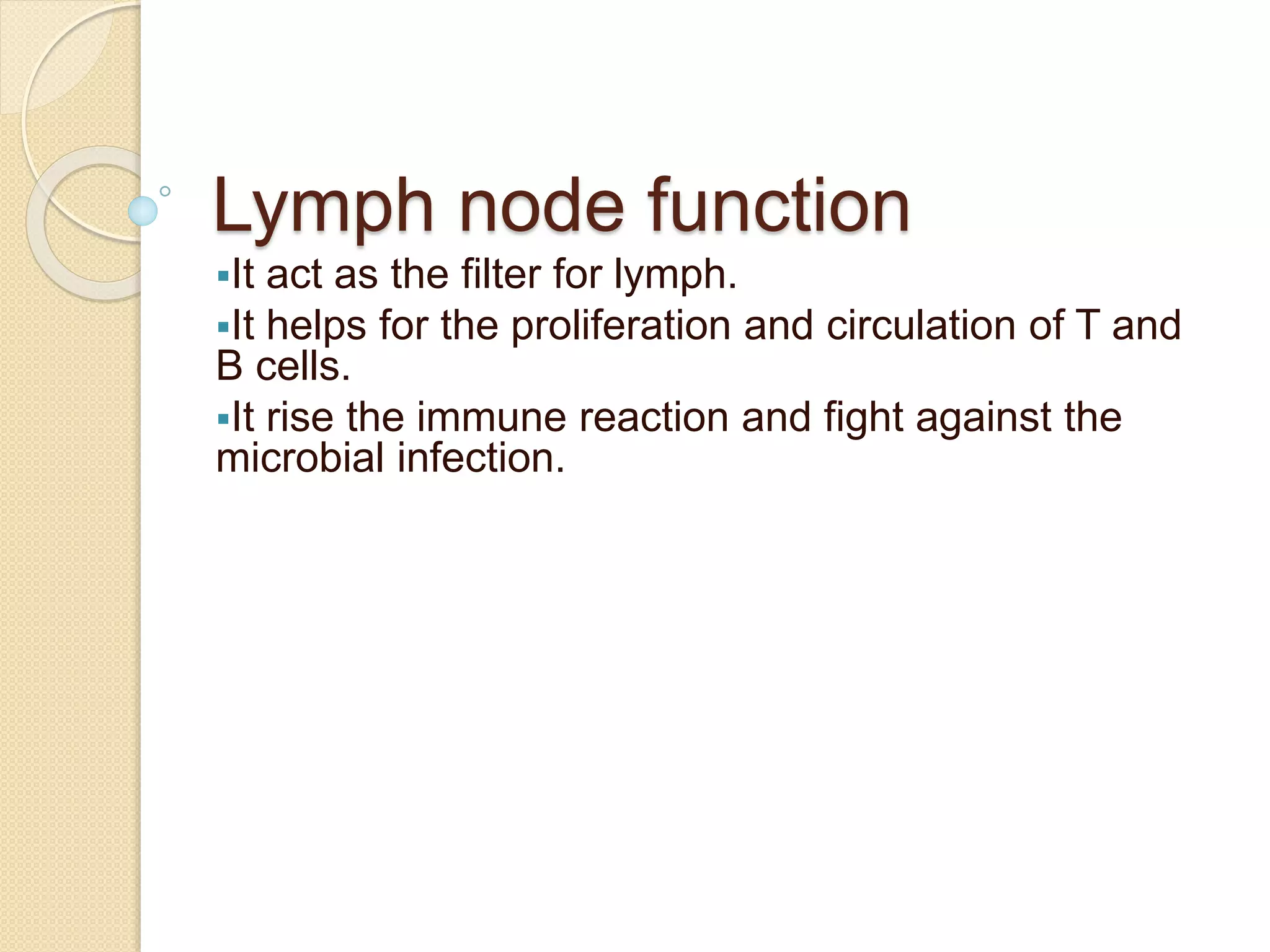 Lymph node function

▪It act as the filter for lymph.

▪It helps for the proliferation and circulation of T and B cells.

▪It rise the immune reaction and fight against the microbial infection.